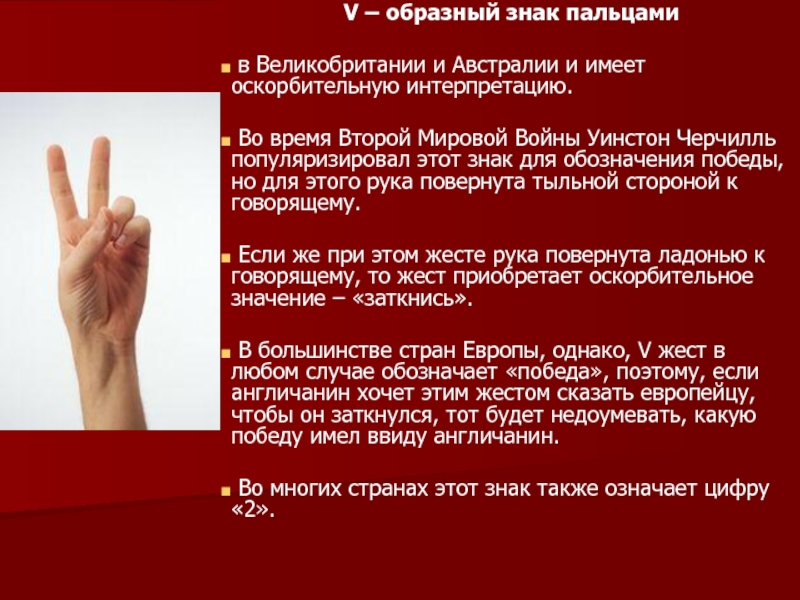 V – образный знак пальцами

в Великобритании и Австралии и имеет оскорбительную интерпретацию.

Во время Второй Мировой Войны Уинстон Черчилль популяризировал этот знак для обозначения победы, но для этого рука повернута тыльной стороной к говорящему.

Если же при этом жесте рука повернута ладонью к говорящему, то жест приобретает оскорбительное значение – «заткнись».

В большинстве стран Европы, однако, V жест в любом случае обозначает «победа», поэтому, если англичанин хочет этим жестом сказать европейцу, чтобы он заткнулся, тот будет недоумевать, какую победу имел ввиду англичанин.

Во многих странах этот знак также означает цифру «2».